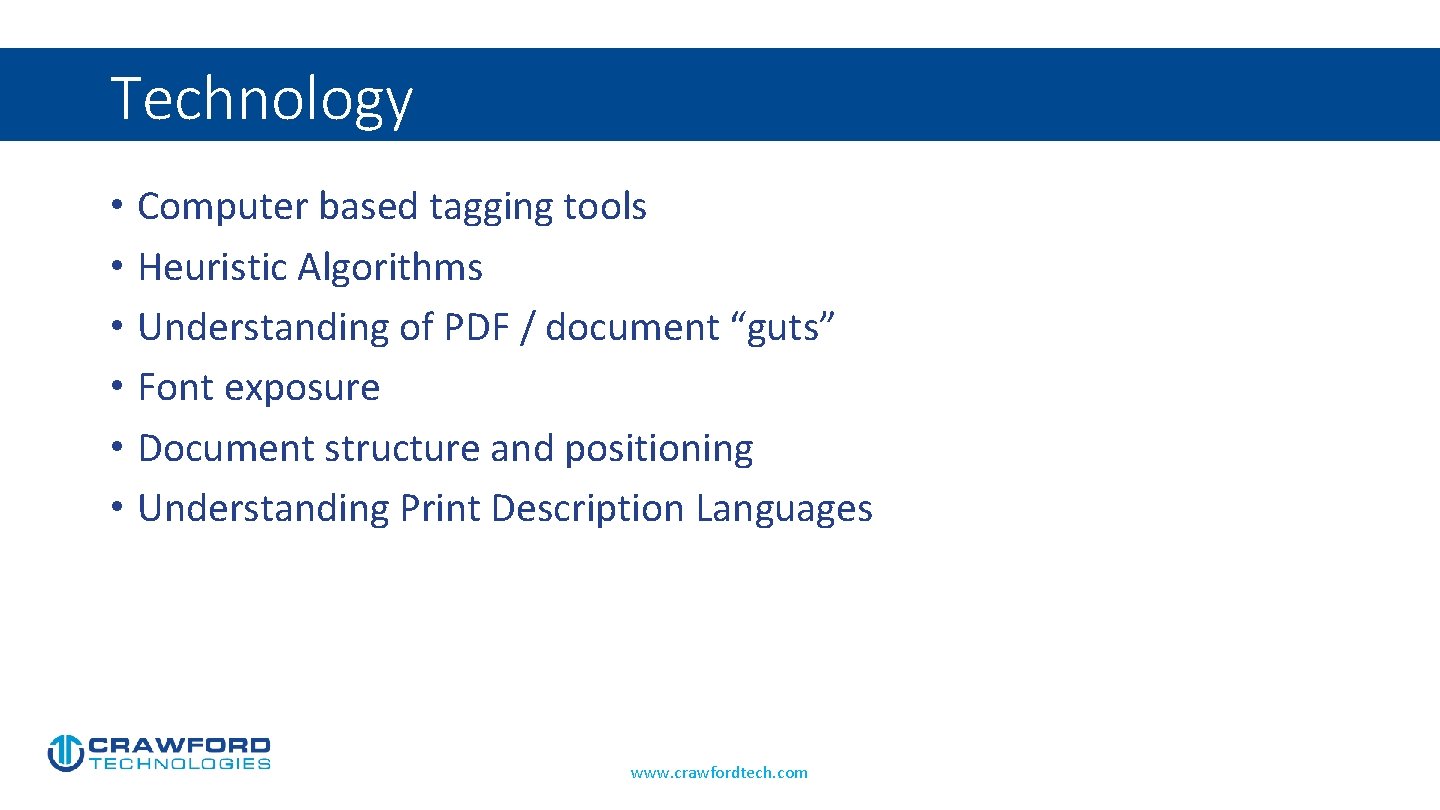 Technology

• Computer based tagging tools
• Heuristic Algorithms
• Understanding of PDF / document “guts”
• Font exposure
• Document structure and positioning
• Understanding Print Description Languages

CRAWFORD TECHNOLOGIES

www.crawfordtech.com